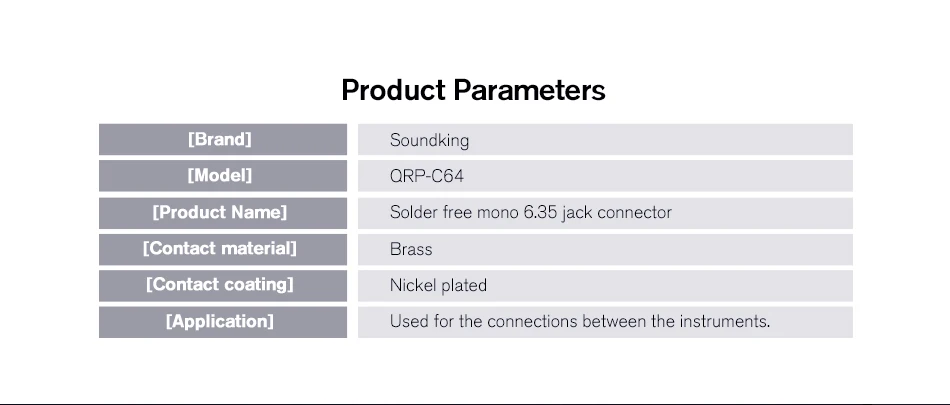 Product Parameters

| [Brand] | Soundking |
|---|---|
| [Model] | QRP-C64 |
| [Product Name] | Solder free mono 6.35 jack connector |
| [Contact material] | Brass |
| [Contact coating] | Nickel plated |
| [Application] | Used for the connections between the instruments. |